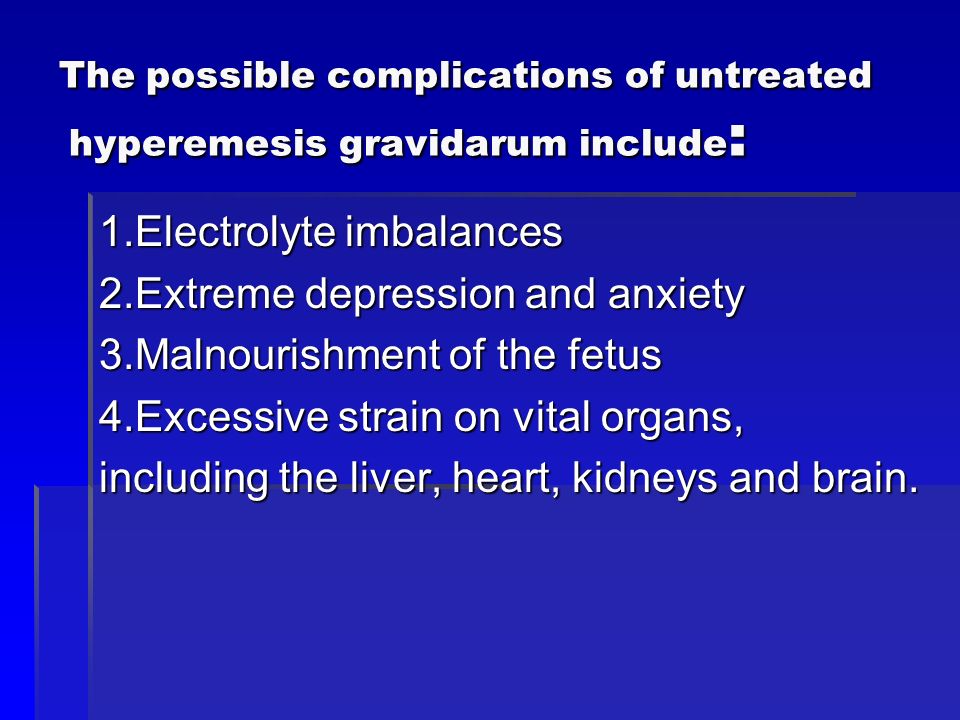 The possible complications of untreated hyperemesis gravidarum include:

1.Electrolyte imbalances
2.Extreme depression and anxiety
3.Malnourishment of the fetus
4.Excessive strain on vital organs, including the liver, heart, kidneys and brain.